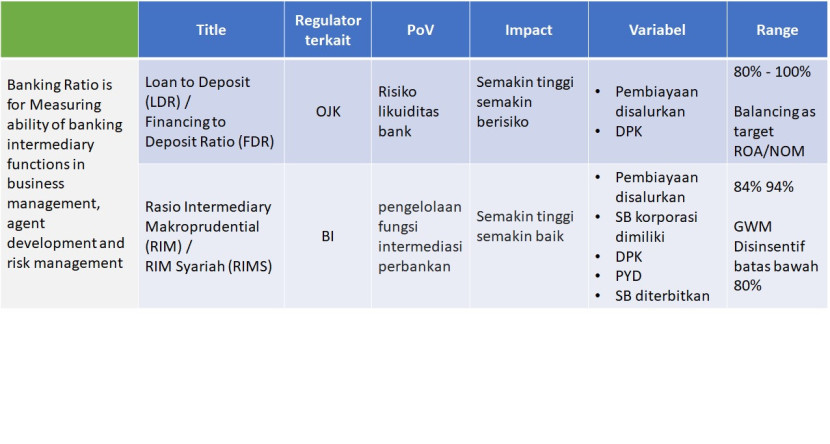 | | Title | Regulator terkait | PoV | Impact | Variabel | Range |
|---|---|---|---|---|---|---|
| Banking Ratio is for Measuring ability of banking intermediary functions in business management, agent development and risk management | Loan to Deposit (LDR) / Financing to Deposit Ratio (FDR) | OJK | Risiko likuiditas bank | Semakin tinggi semakin berisiko | • Pembiayaan disalurkan • DPK | 80% - 100% Balancing as target ROA/NOM |
| | Rasio Intermediary Makroprudential (RIM) / RIM Syariah (RIMS) | BI | pengelolaan fungsi intermediasi perbankan | Semakin tinggi semakin baik | • Pembiayaan disalurkan • SB korporasi dimiliki • DPK • PYD • SB diterbitkan | 84% 94% GWM Disinsentif batas bawah 80% |